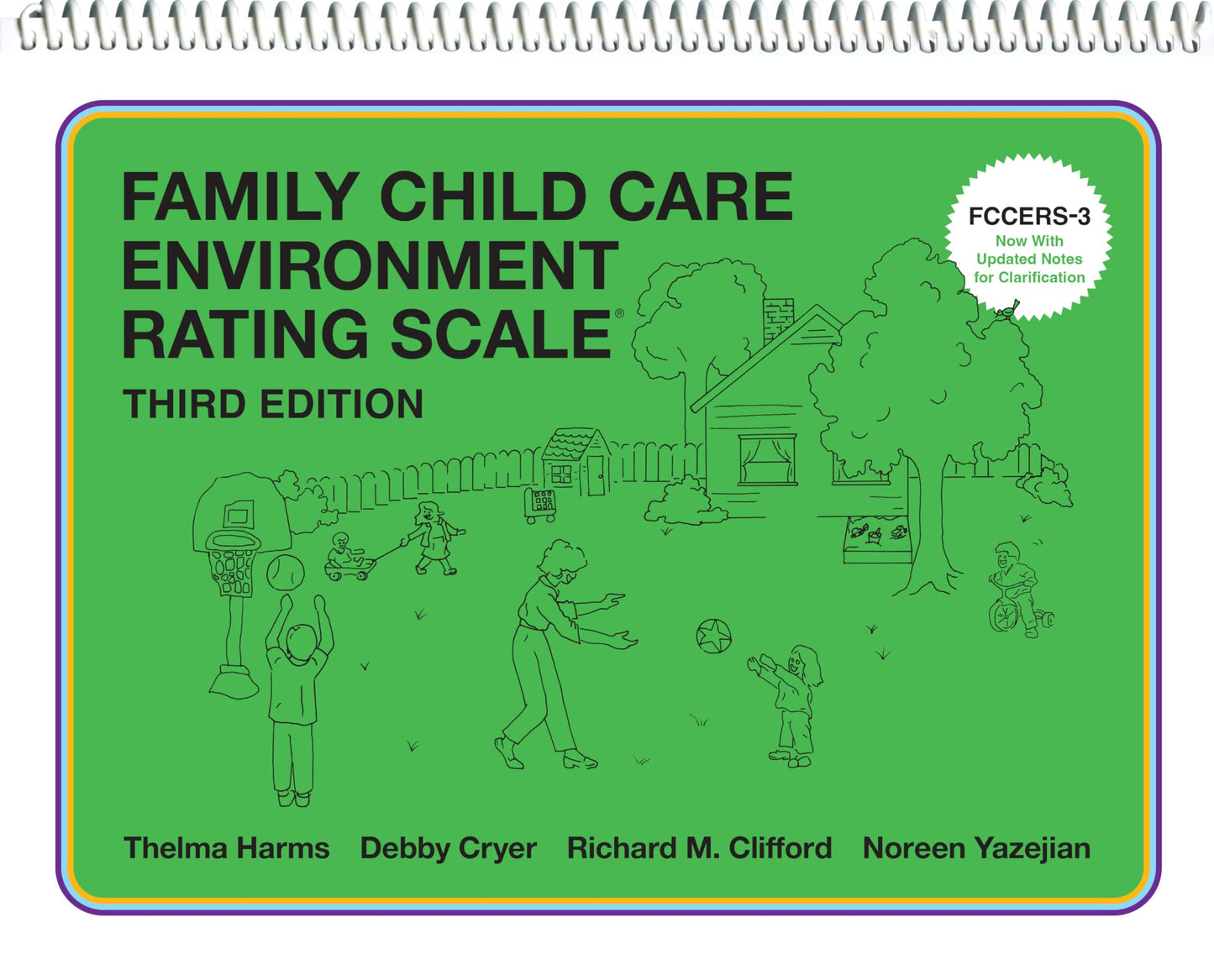 FAMILY CHILD CARE ENVIRONMENT RATING SCALE®

THIRD EDITION

FCCERS-3
Now With Updated Notes for Clarification

Thelma Harms Debby Cryer Richard M. Clifford Noreen Yazejian